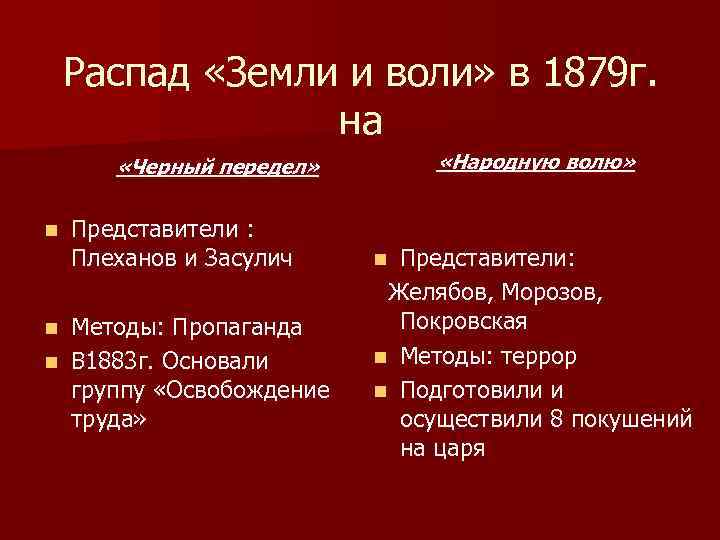 Распад «Земли и воли» в 1879г. на

«Черный передел»

- Представители : Плеханов и Засулич
- Методы: Пропаганда
- В1883г. Основали группу «Освобождение труда»

«Народную волю»

- Представители: Желябов, Морозов, Покровская
- Методы: террор
- Подготовили и осуществили 8 покушений на царя